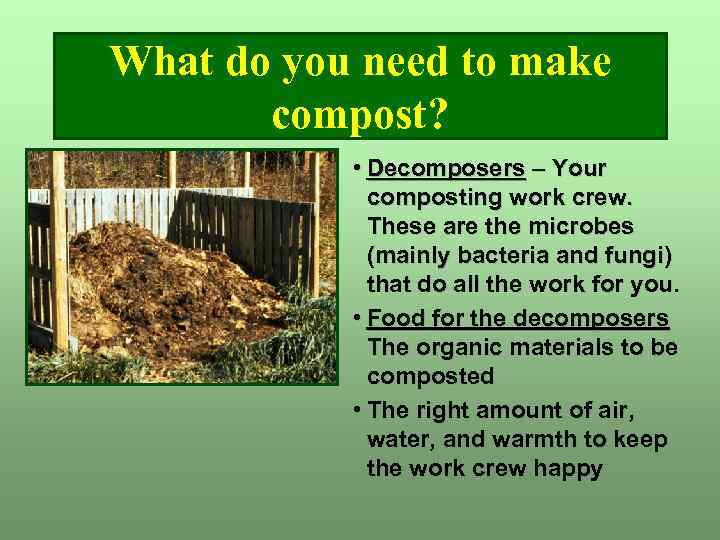 What do you need to make compost?

• Decomposers – Your composting work crew. These are the microbes (mainly bacteria and fungi) that do all the work for you.

• Food for the decomposers The organic materials to be composted

• The right amount of air, water, and warmth to keep the work crew happy